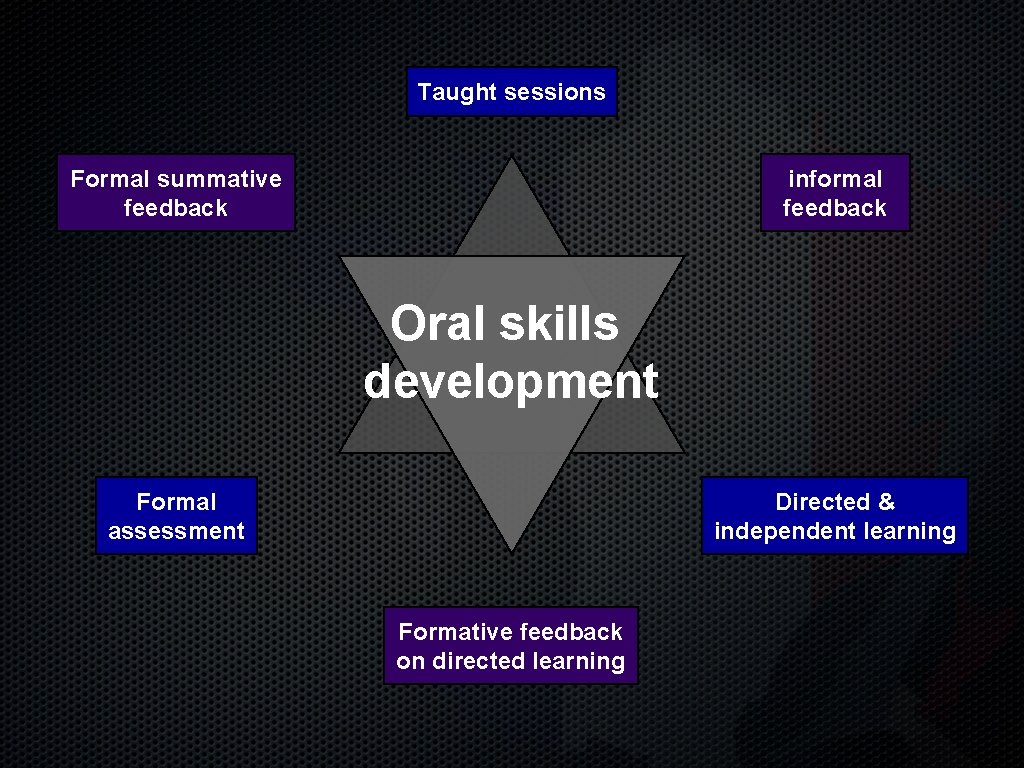 Taught sessions

Formal summative feedback

informal feedback

Oral skills development

Formal assessment

Directed & independent learning

Formative feedback on directed learning